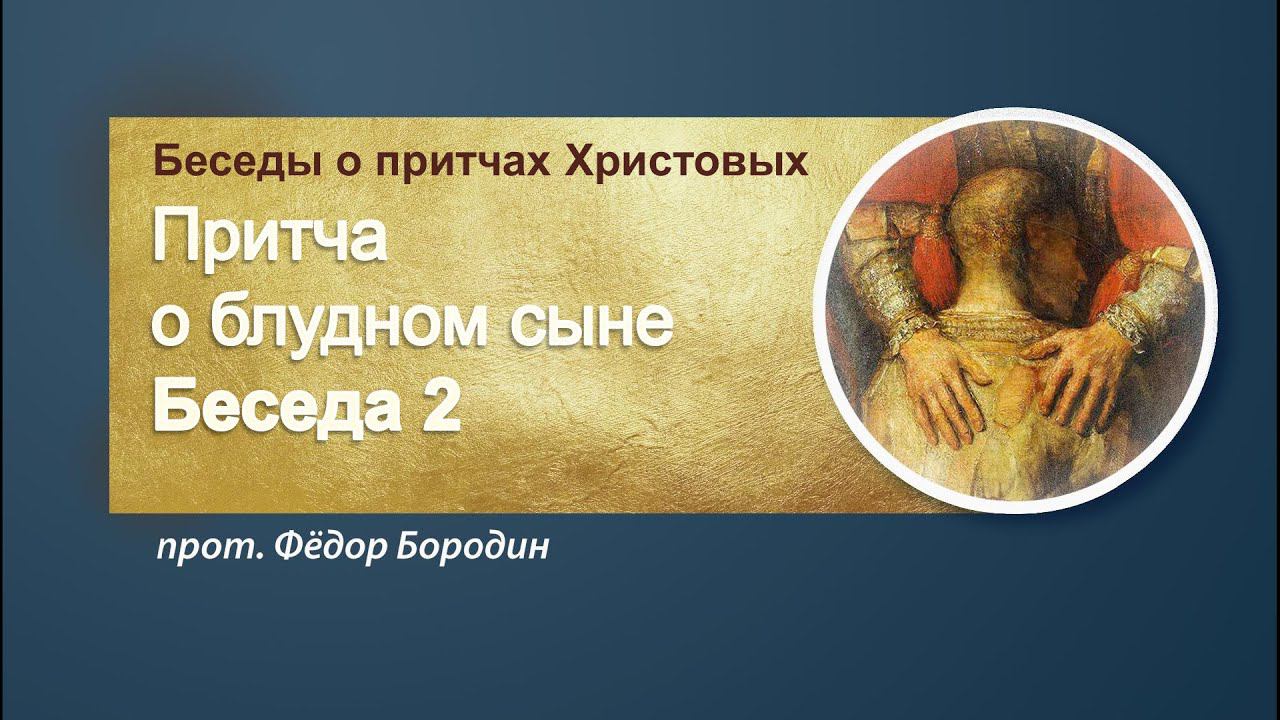 Беседы о притчах Христовых

Притча о блудном сыне
Беседа 2

прот. Фёдор Бородин